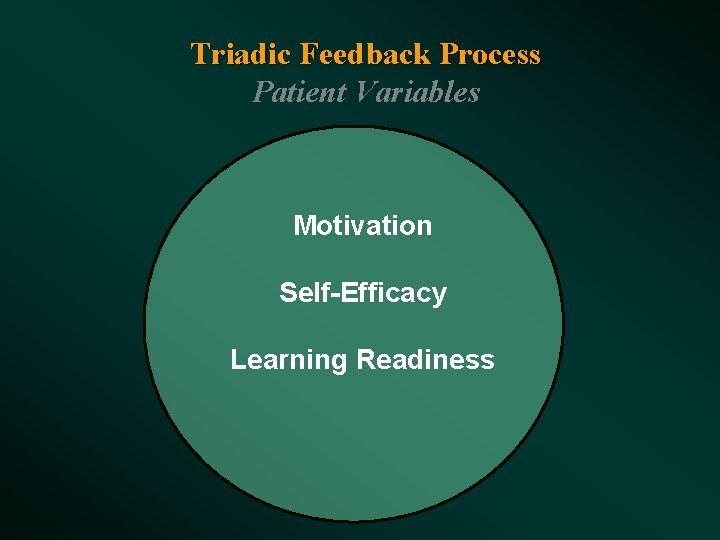 Triadic Feedback Process
Patient Variables

Motivation

Self-Efficacy

Learning Readiness